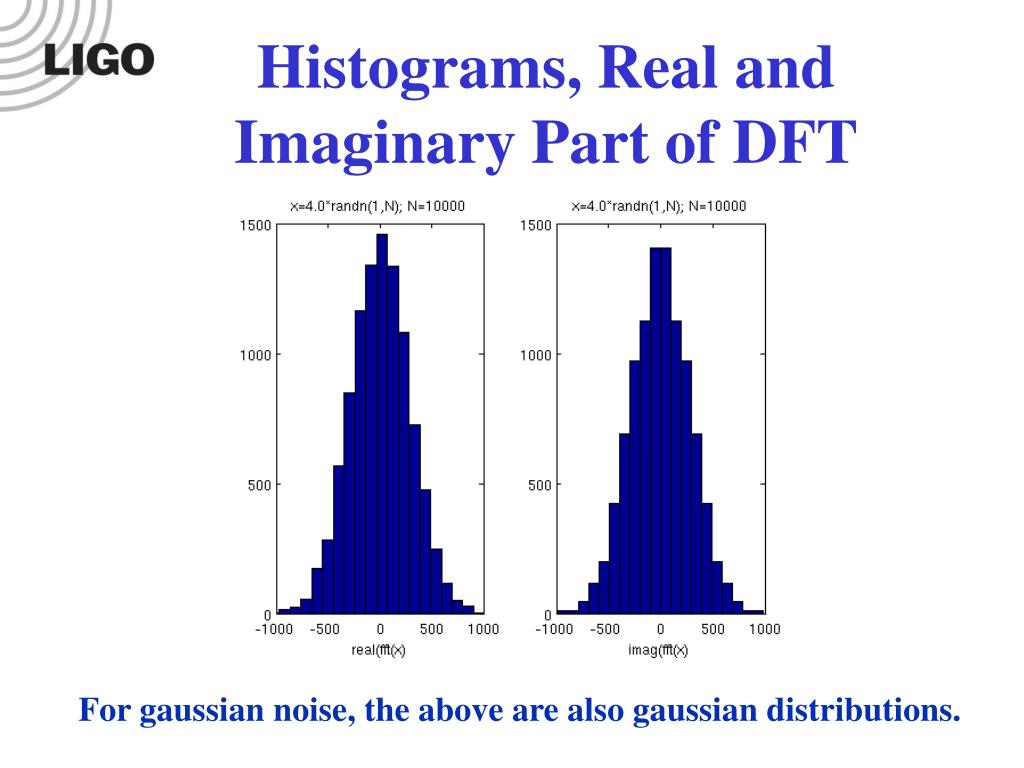 LIGO

Histograms, Real and Imaginary Part of DFT

x=4.0*randn(1,N); N=10000

1500
1000
500
0
-1000 -500 0 500 1000
real(fft(x))

x=4.0*randn(1,N); N=10000

1500
1000
500
0
-1000 -500 0 500 1000
imag(fft(x))

For gaussian noise, the above are also gaussian distributions.